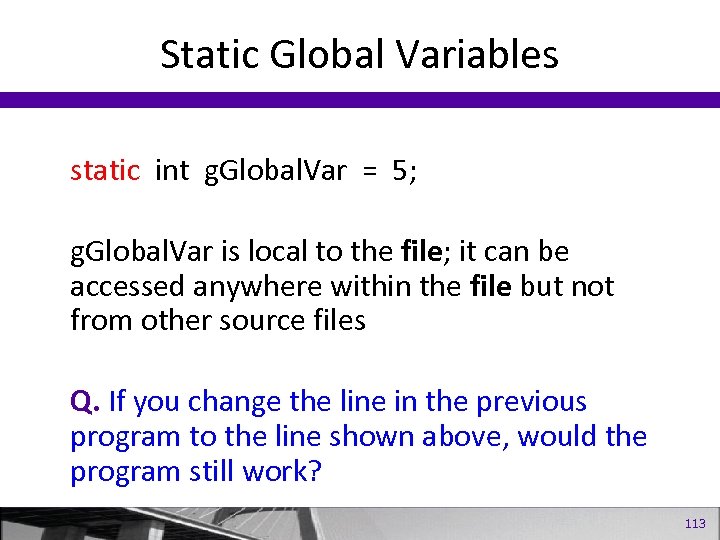 Static Global Variables

static int gGlobalVar = 5;

gGlobalVar is local to the file; it can be accessed anywhere within the file but not from other source files

Q. If you change the line in the previous program to the line shown above, would the program still work?

113